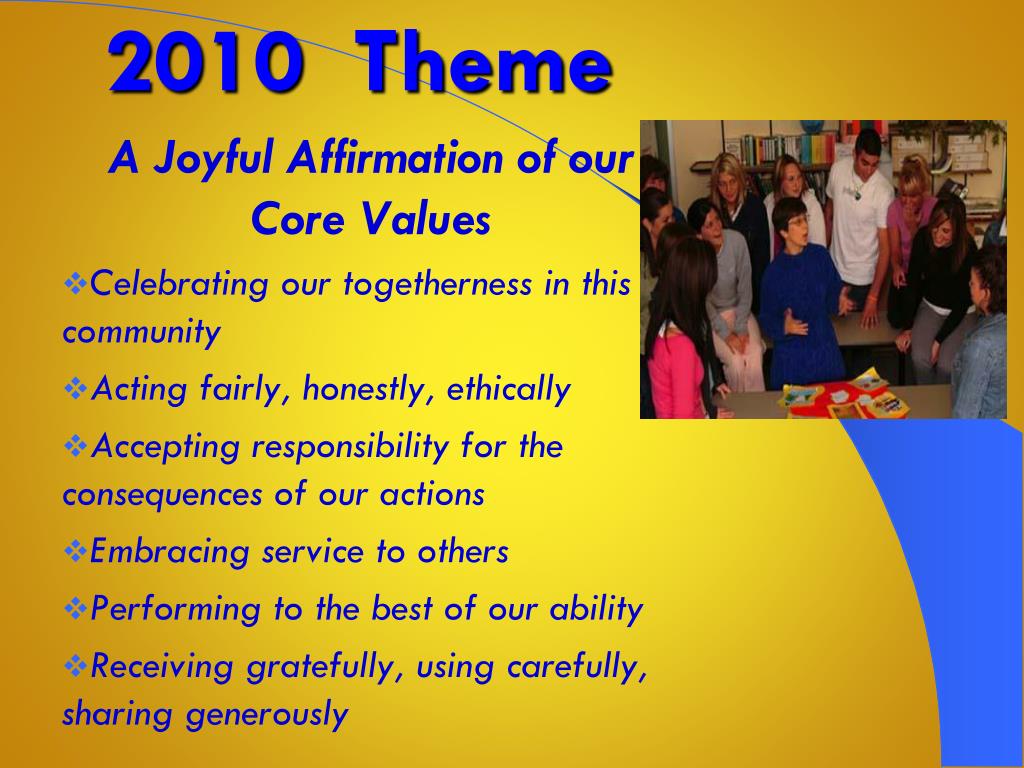 2010 Theme

A Joyful Affirmation of our Core Values

❖Celebrating our togetherness in this community

❖Acting fairly, honestly, ethically

❖Accepting responsibility for the consequences of our actions

❖Embracing service to others

❖Performing to the best of our ability

❖Receiving gratefully, using carefully, sharing generously